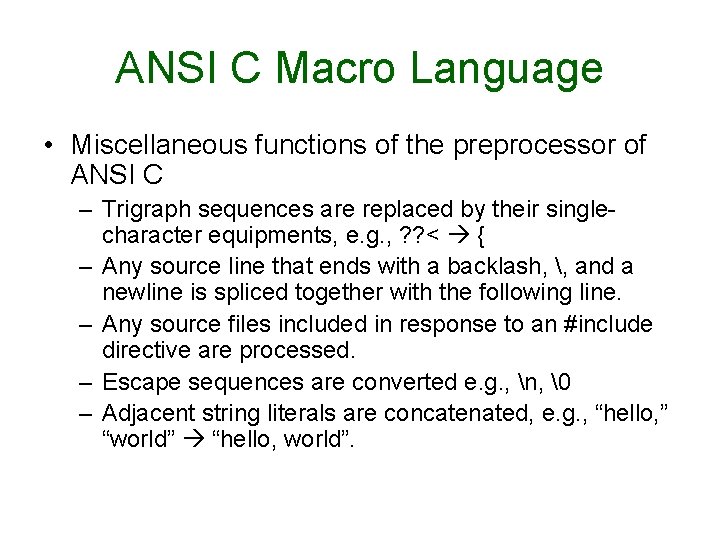 ANSI C Macro Language

• Miscellaneous functions of the preprocessor of ANSI C

– Trigraph sequences are replaced by their single-character equipments, e.g., ??< → {

– Any source line that ends with a backlash, \, and a newline is spliced together with the following line.

– Any source files included in response to an #include directive are processed.

– Escape sequences are converted e.g., \n, \0

– Adjacent string literals are concatenated, e.g., “hello,” “world” → “hello, world”.